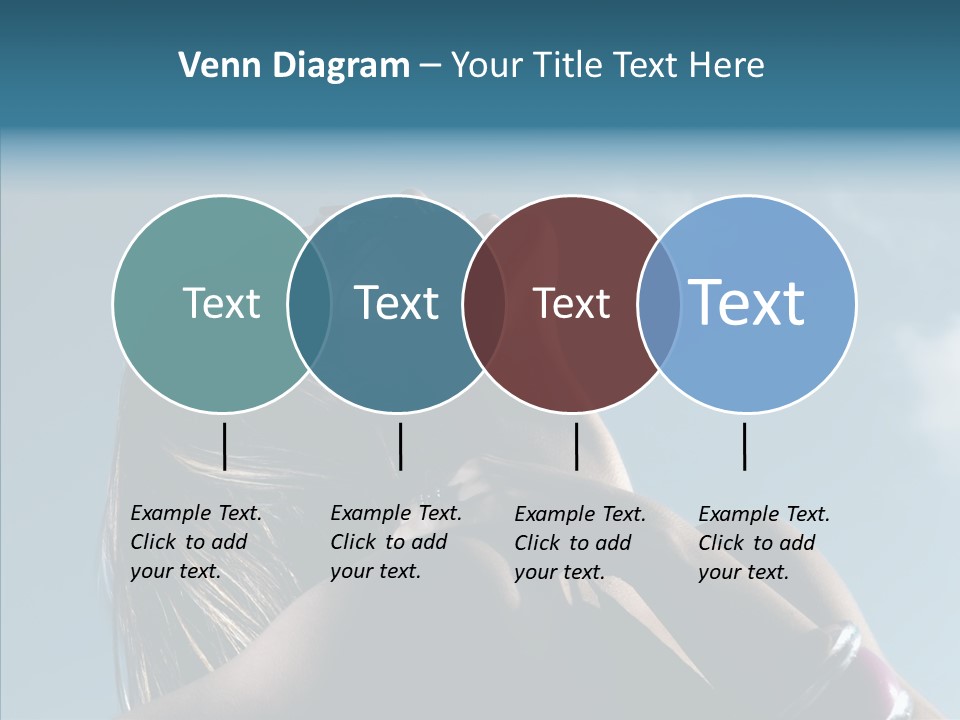 Venn Diagram – Your Title Text Here

Text

Text

Text

Text

Example Text. Click to add your text.

Example Text. Click to add your text.

Example Text. Click to add your text.

Example Text. Click to add your text.